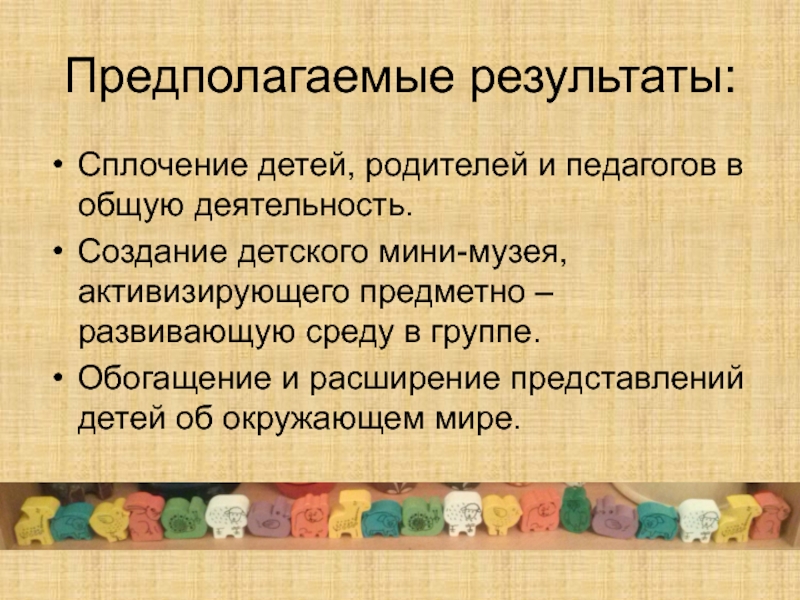 Предполагаемые результаты:

• Сплочение детей, родителей и педагогов в общую деятельность.
• Создание детского мини-музея, активизирующего предметно – развивающую среду в группе.
• Обогащение и расширение представлений детей об окружающем мире.